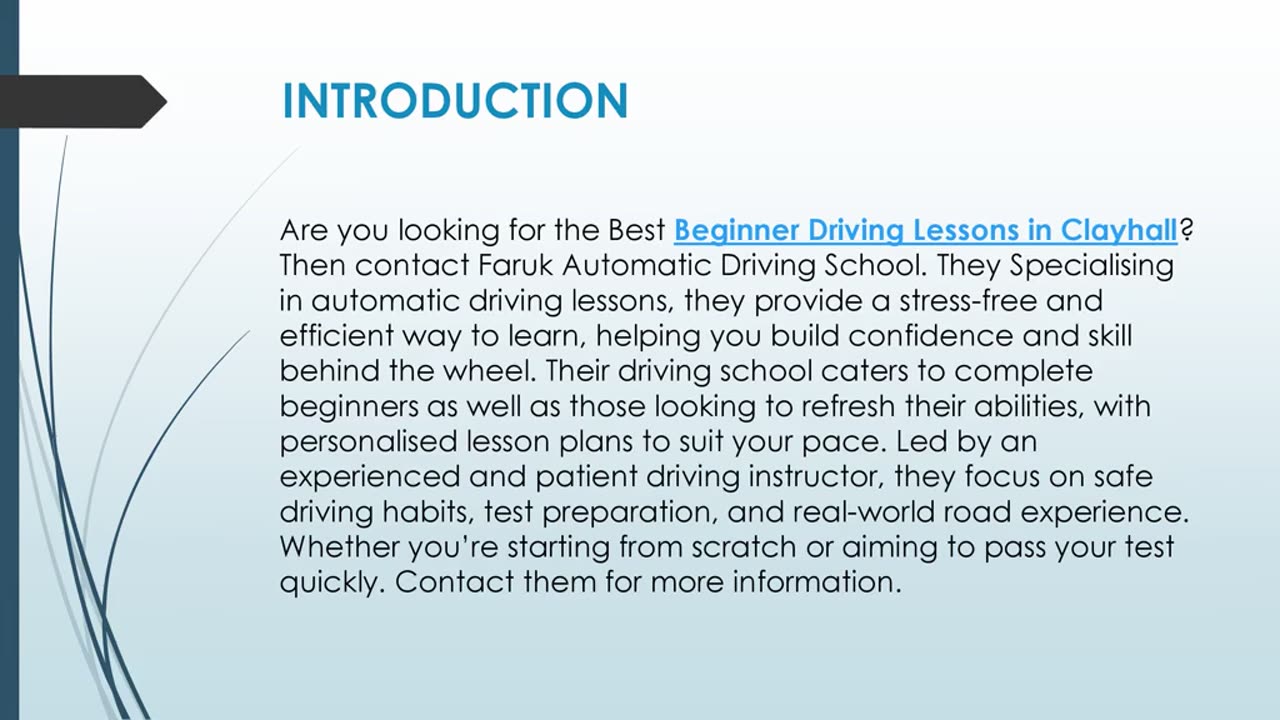 INTRODUCTION

Are you looking for the Best Beginner Driving Lessons in Clayhall? Then contact Faruk Automatic Driving School. They Specialising in automatic driving lessons, they provide a stress-free and efficient way to learn, helping you build confidence and skill behind the wheel. Their driving school caters to complete beginners as well as those looking to refresh their abilities, with personalised lesson plans to suit your pace. Led by an experienced and patient driving instructor, they focus on safe driving habits, test preparation, and real-world road experience. Whether you're starting from scratch or aiming to pass your test quickly. Contact them for more information.